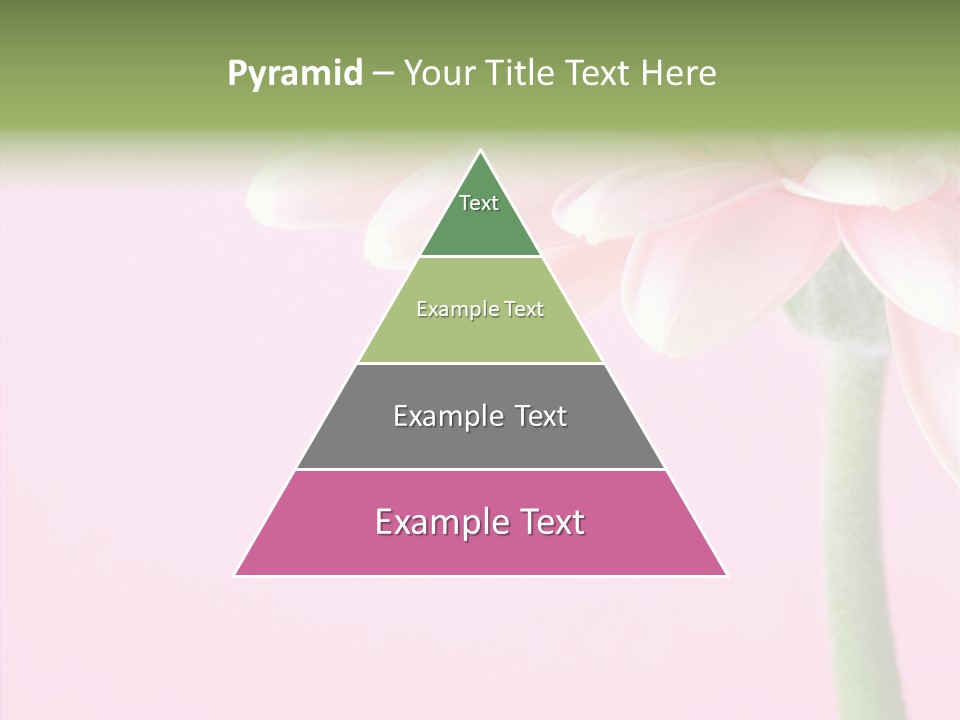 Pyramid – Your Title Text Here

Text

Example Text

Example Text

Example Text